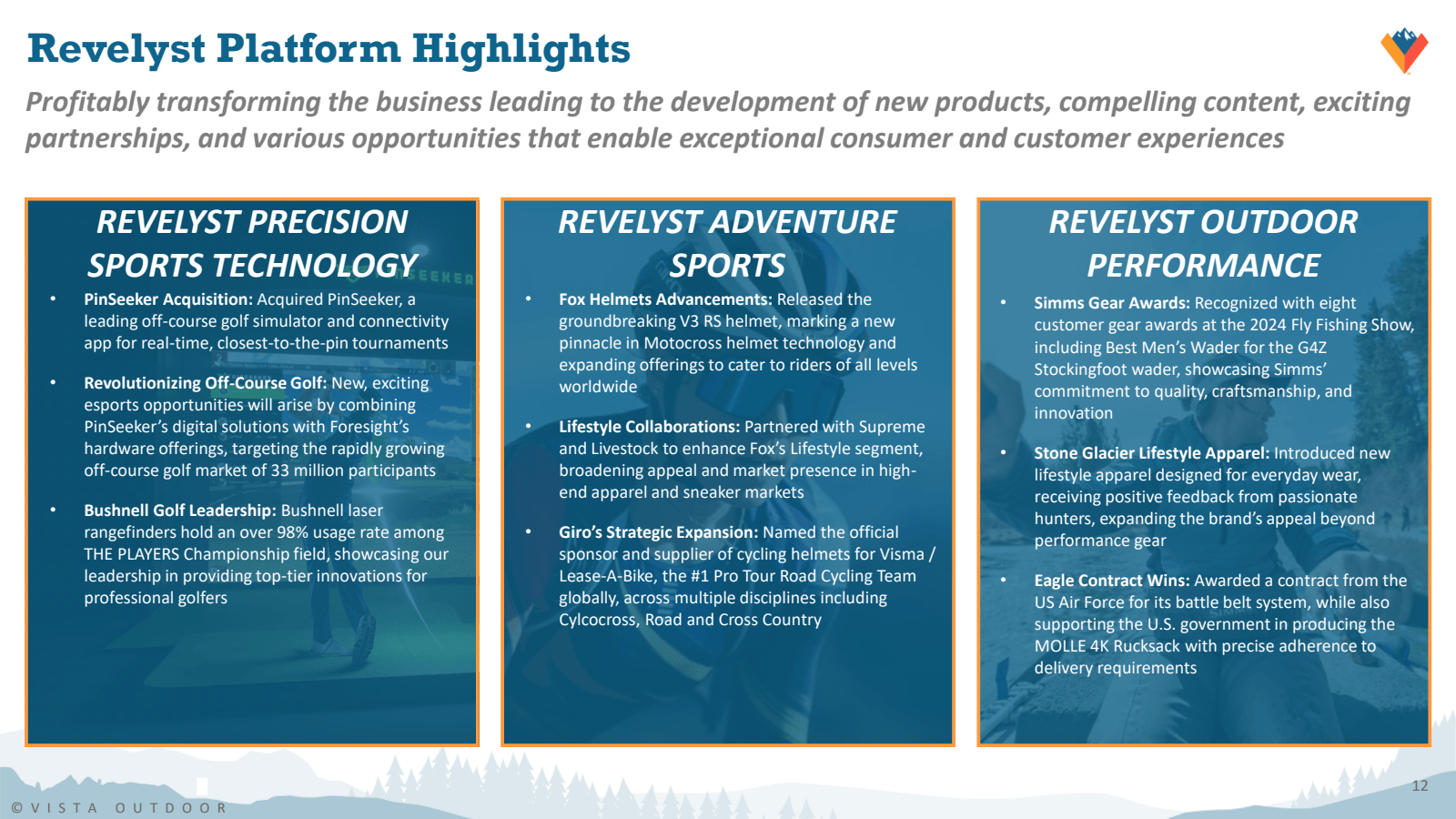 Revelyst Platform Highlights

Profitably transforming the business leading to the development of new products, compelling content, exciting partnerships, and various opportunities that enable exceptional consumer and customer experiences

REVELYST PRECISION SPORTS TECHNOLOGY

• PinSeeker Acquisition: Acquired PinSeeker, a leading off-course golf simulator and connectivity app for real-time, closest-to-the-pin tournaments

• Revolutionizing Off-Course Golf: New, exciting esports opportunities will arise by combining PinSeeker's digital solutions with Foresight's hardware offerings, targeting the rapidly growing off-course golf market of 33 million participants

• Bushnell Golf Leadership: Bushnell laser rangefinders hold an over 98% usage rate among THE PLAYERS Championship field, showcasing our leadership in providing top-tier innovations for professional golfers

REVELYST ADVENTURE SPORTS

• Fox Helmets Advancements: Released the groundbreaking V3 RS helmet, marking a new pinnacle in Motocross helmet technology and expanding offerings to cater to riders of all levels worldwide

• Lifestyle Collaborations: Partnered with Supreme and Livestock to enhance Fox's Lifestyle segment, broadening appeal and market presence in high-end apparel and sneaker markets

• Giro's Strategic Expansion: Named the official sponsor and supplier of cycling helmets for Visma / Lease-A-Bike, the #1 Pro Tour Road Cycling Team globally, across multiple disciplines including Cylcocross, Road and Cross Country

REVELYST OUTDOOR PERFORMANCE

• Simms Gear Awards: Recognized with eight customer gear awards at the 2024 Fly Fishing Show, including Best Men's Wader for the G4Z Stockingfoot wader, showcasing Simms' commitment to quality, craftsmanship, and innovation

• Stone Glacier Lifestyle Apparel: Introduced new lifestyle apparel designed for everyday wear, receiving positive feedback from passionate hunters, expanding the brand's appeal beyond performance gear

• Eagle Contract Wins: Awarded a contract from the US Air Force for its battle belt system, while also supporting the U.S. government in producing the MOLLE 4K Rucksack with precise adherence to delivery requirements

© VISTA OUTDOOR

12